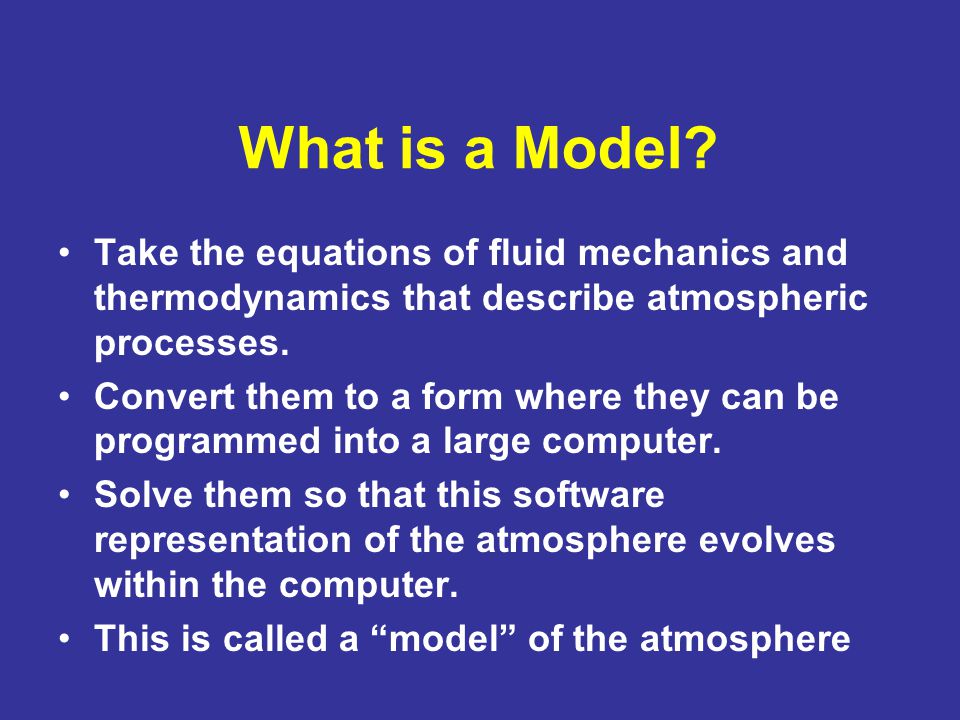 What is a Model?

• Take the equations of fluid mechanics and thermodynamics that describe atmospheric processes.
• Convert them to a form where they can be programmed into a large computer.
• Solve them so that this software representation of the atmosphere evolves within the computer.
• This is called a “model” of the atmosphere